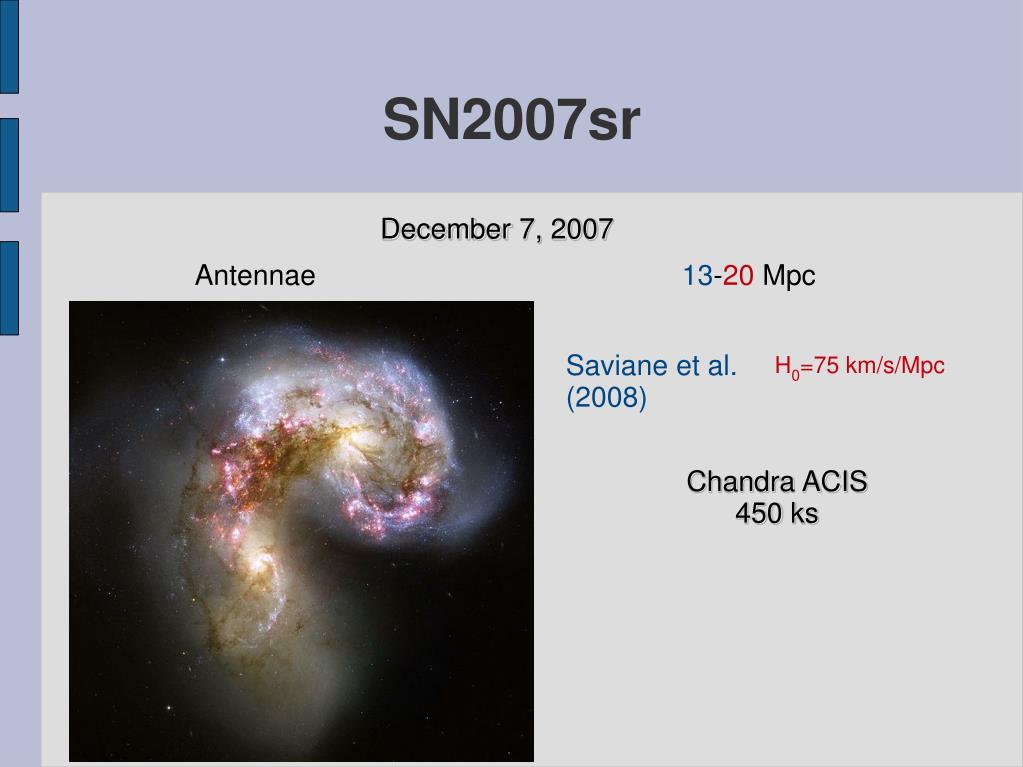 SN2007sr

December 7, 2007

Antennae

13-20 Mpc

Saviane et al. (2008)

$H_0$=75 km/s/Mpc

Chandra ACIS
450 ks